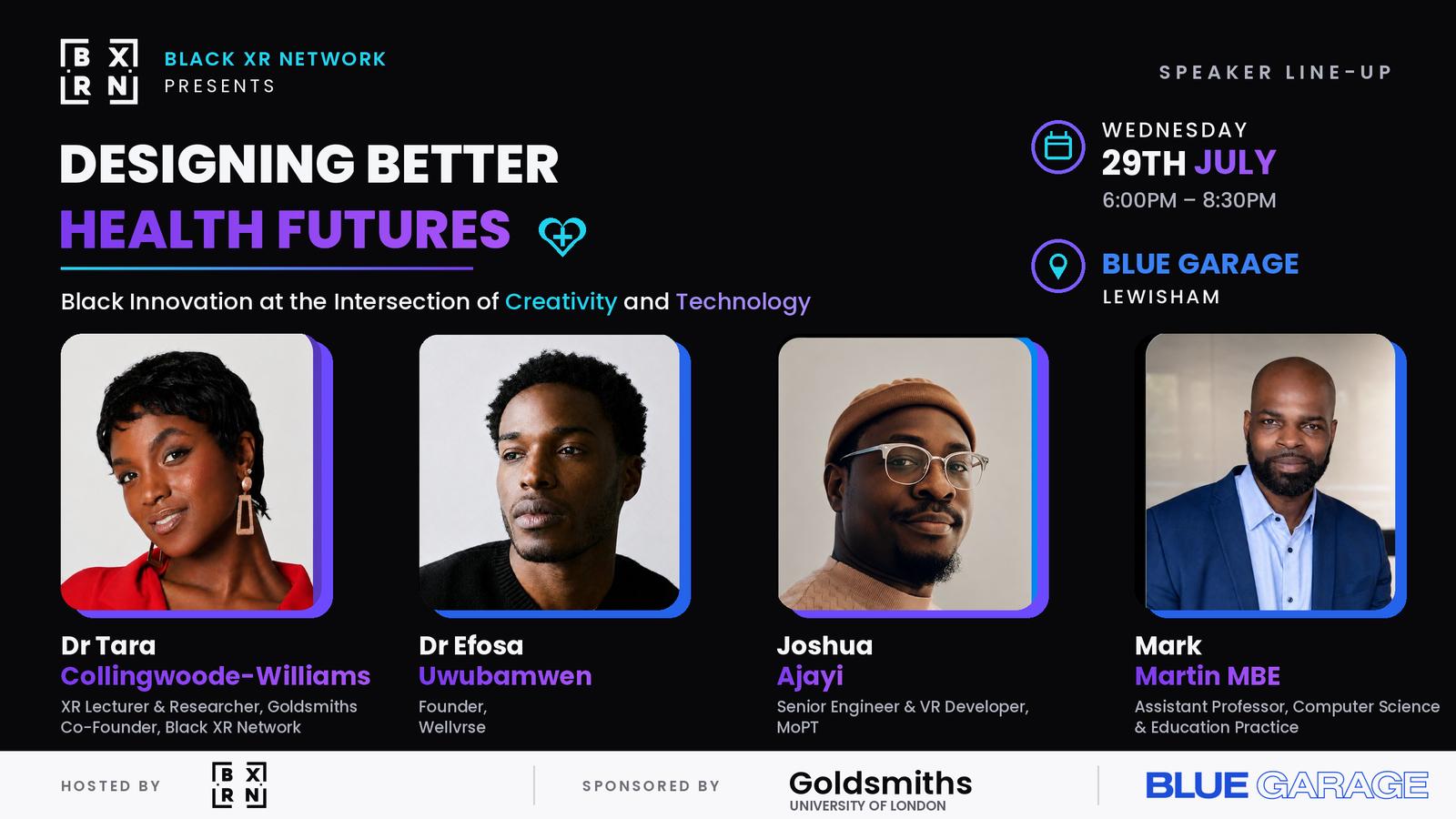 B X
R N

BLACK XR NETWORK
PRESENTS

SPEAKER LINE-UP

DESIGNING BETTER
HEALTH FUTURES

Black Innovation at the Intersection of Creativity and Technology

WEDNESDAY
29TH JULY
6:00PM – 8:30PM

BLUE GARAGE
LEWISHAM

Dr Tara
Collingwoode-Williams
XR Lecturer & Researcher, Goldsmiths
Co-Founder, Black XR Network

Dr Efosa
Uwubamwen
Founder,
Wellvrse

Joshua
Ajayi
Senior Engineer & VR Developer,
MoPT

Mark
Martin MBE
Assistant Professor, Computer Science
& Education Practice

HOSTED BY

B X
R N

SPONSORED BY

Goldsmiths
UNIVERSITY OF LONDON

BLUE GARAGE